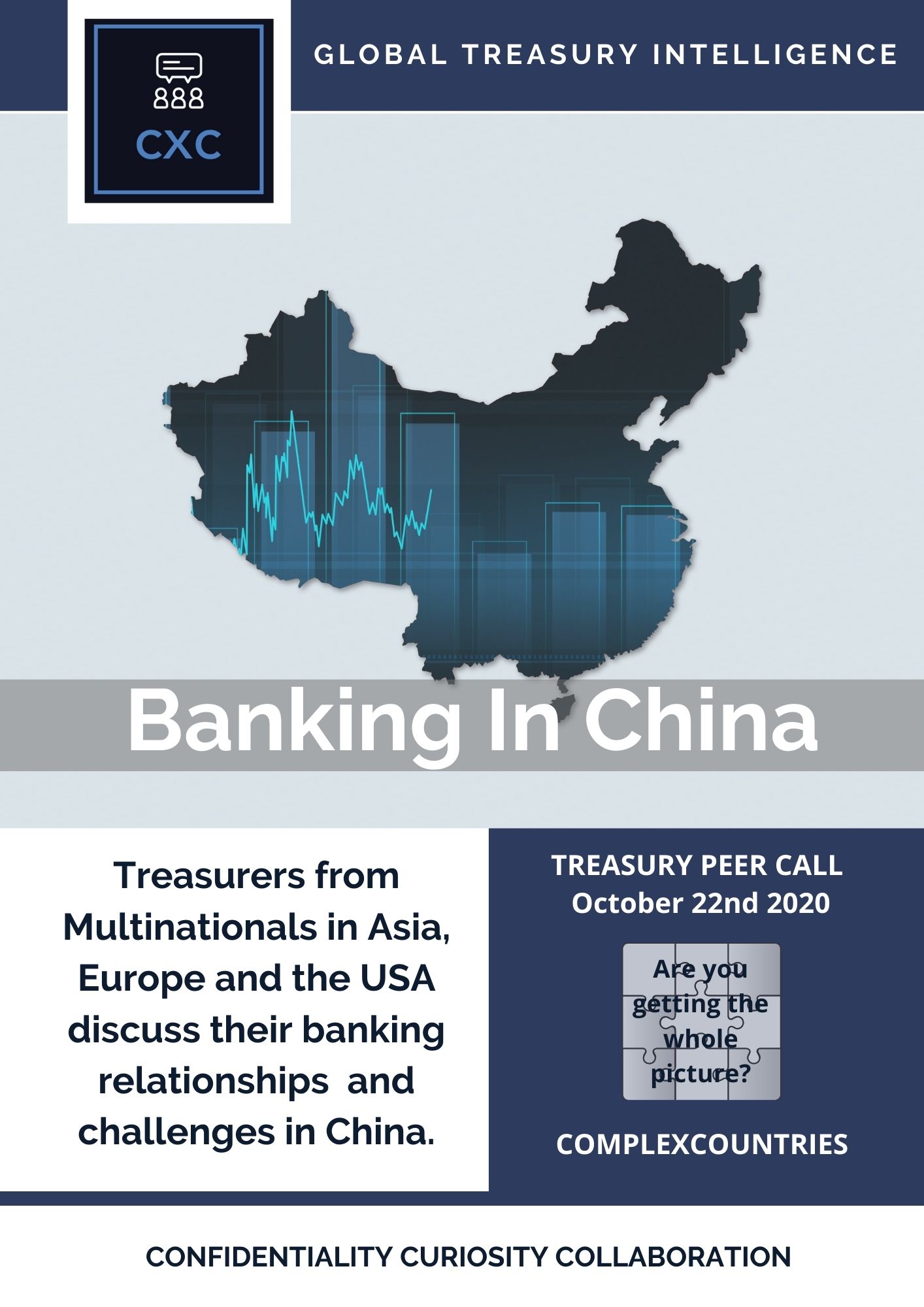 CXC

GLOBAL TREASURY INTELLIGENCE

Banking In China

Treasurers from Multinationals in Asia, Europe and the USA discuss their banking relationships and challenges in China.

TREASURY PEER CALL
October 22nd 2020

Are you getting the whole picture?

COMPLEXCOUNTRIES

CONFIDENTIALITY CURIOSITY COLLABORATION